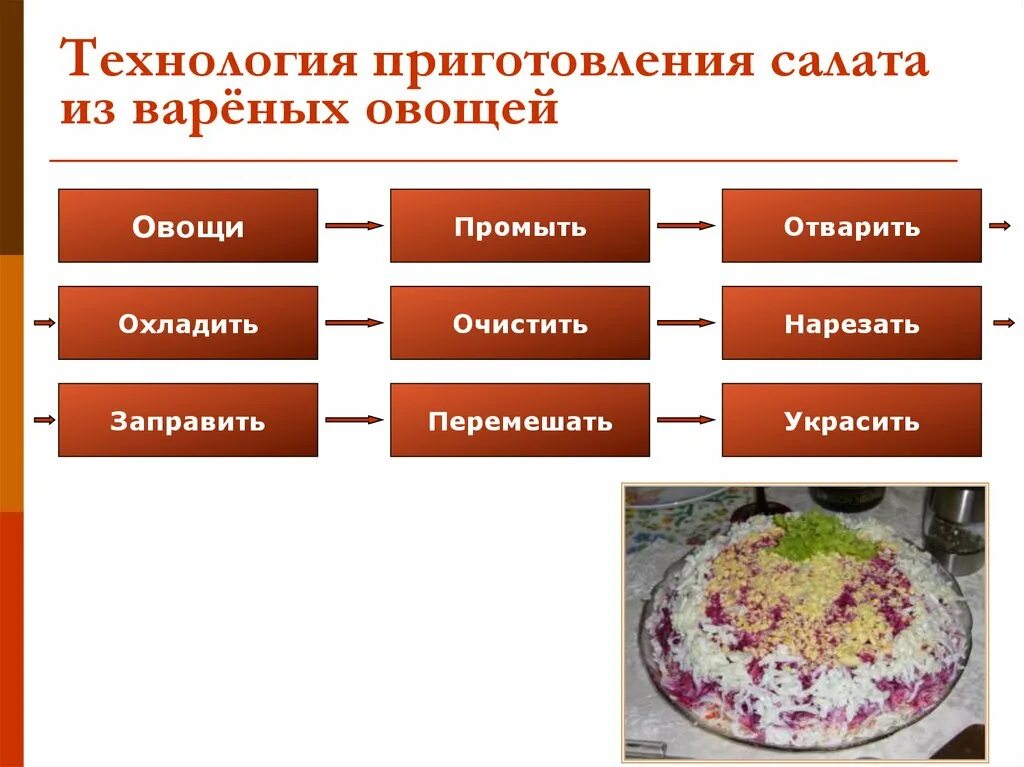 Технология приготовления салата из варёных овощей

Овощи

Промыть

Отварить

Охладить

Очистить

Нарезать

Заправить

Перемешать

Украсить